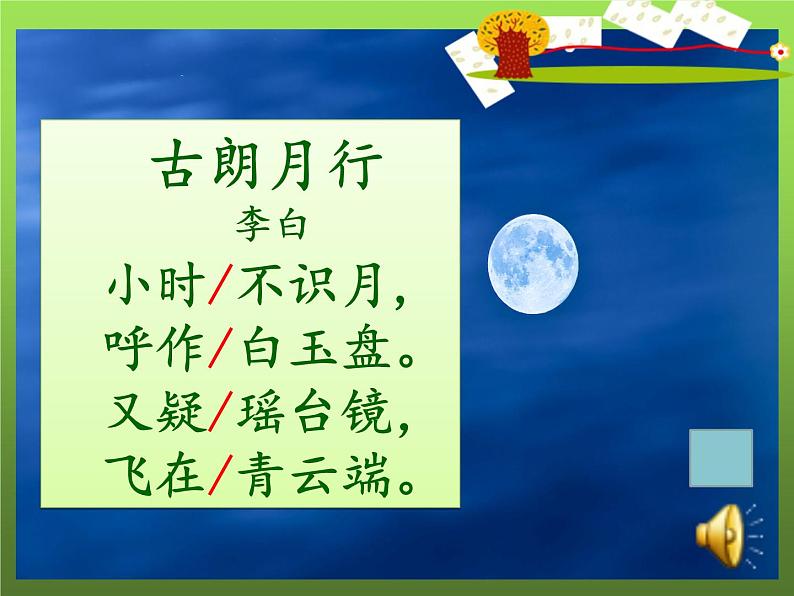 古朗月行
李白
小时/不识月，
呼作/白玉盘。
又疑/瑶台镜，
飞在/青云端。